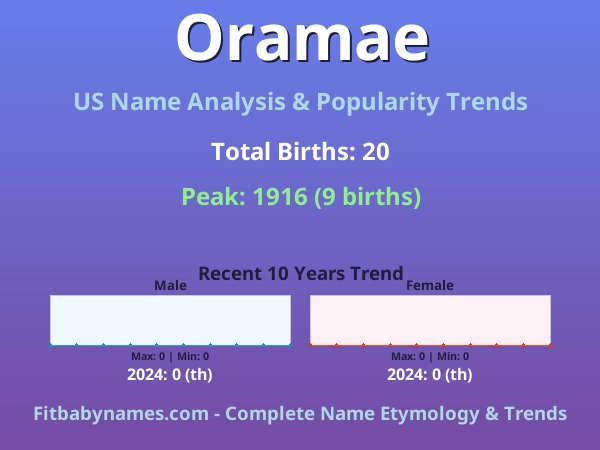 Oramae

US Name Analysis & Popularity Trends

Total Births: 20

Peak: 1916 (9 births)

Recent 10 Years Trend

Male

Max: 0 | Min: 0

2024: 0 (th)

Female

Max: 0 | Min: 0

2024: 0 (th)

Fitbabynames.com - Complete Name Etymology & Trends